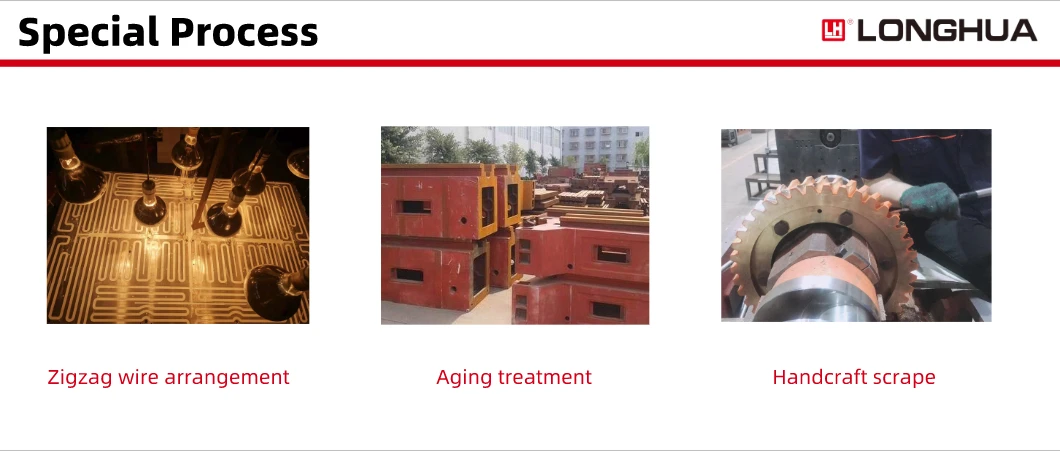 Special Process

LH LONGHUA

Zigzag wire arrangement

Aging treatment

Handcraft scrape